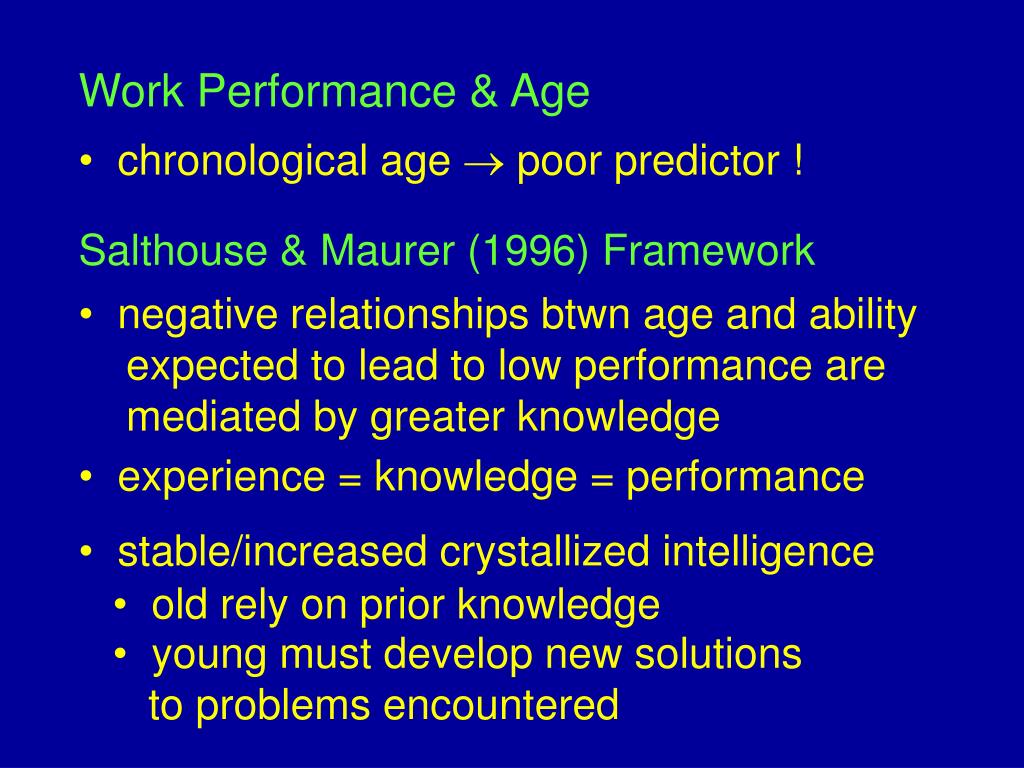 Work Performance & Age

• chronological age $\rightarrow$ poor predictor !

Salthouse & Maurer (1996) Framework

• negative relationships btwn age and ability expected to lead to low performance are mediated by greater knowledge

• experience = knowledge = performance

• stable/increased crystallized intelligence
  • old rely on prior knowledge
  • young must develop new solutions to problems encountered